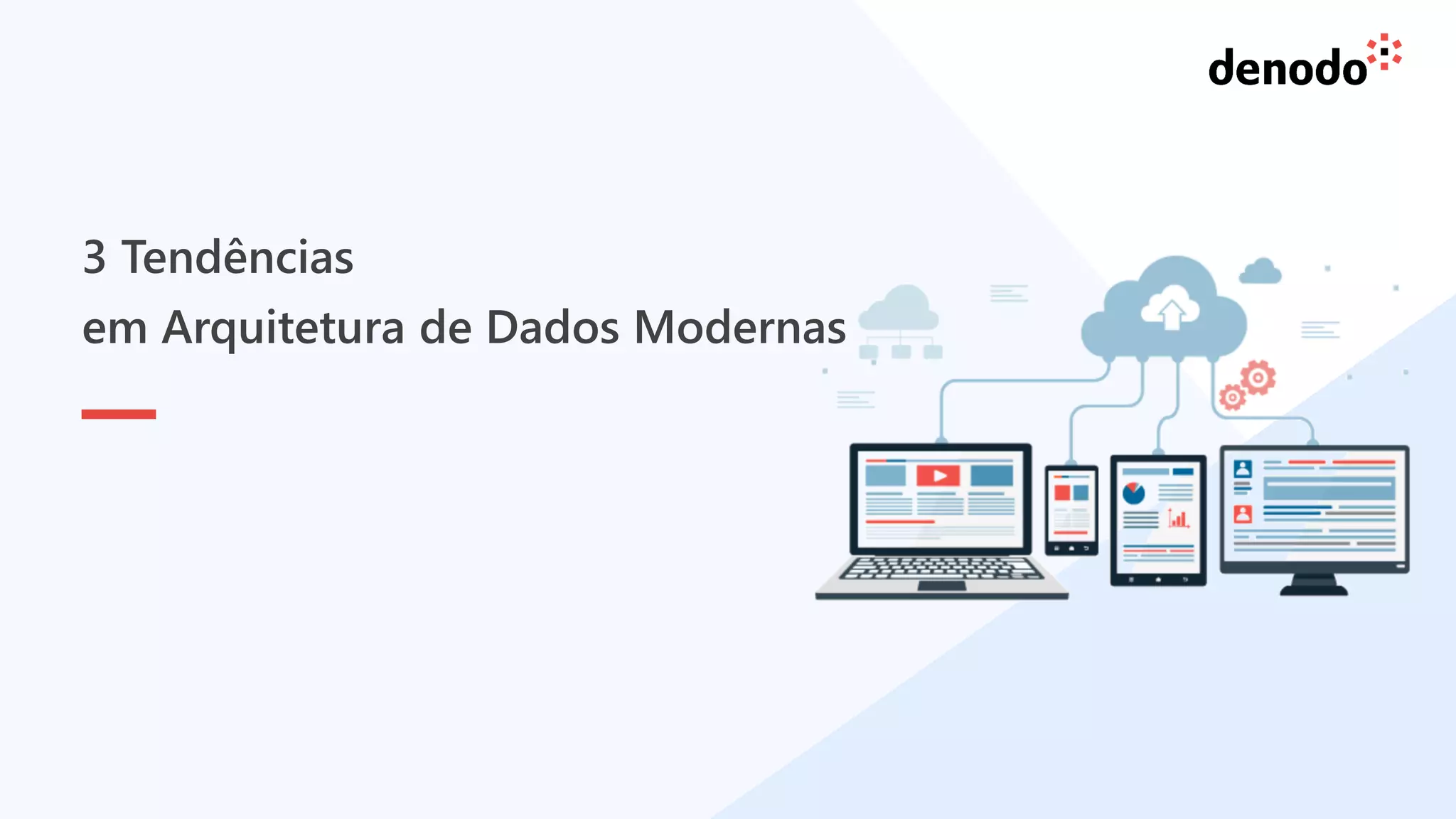 denodo

3 Tendências
em Arquitetura de Dados Modernas